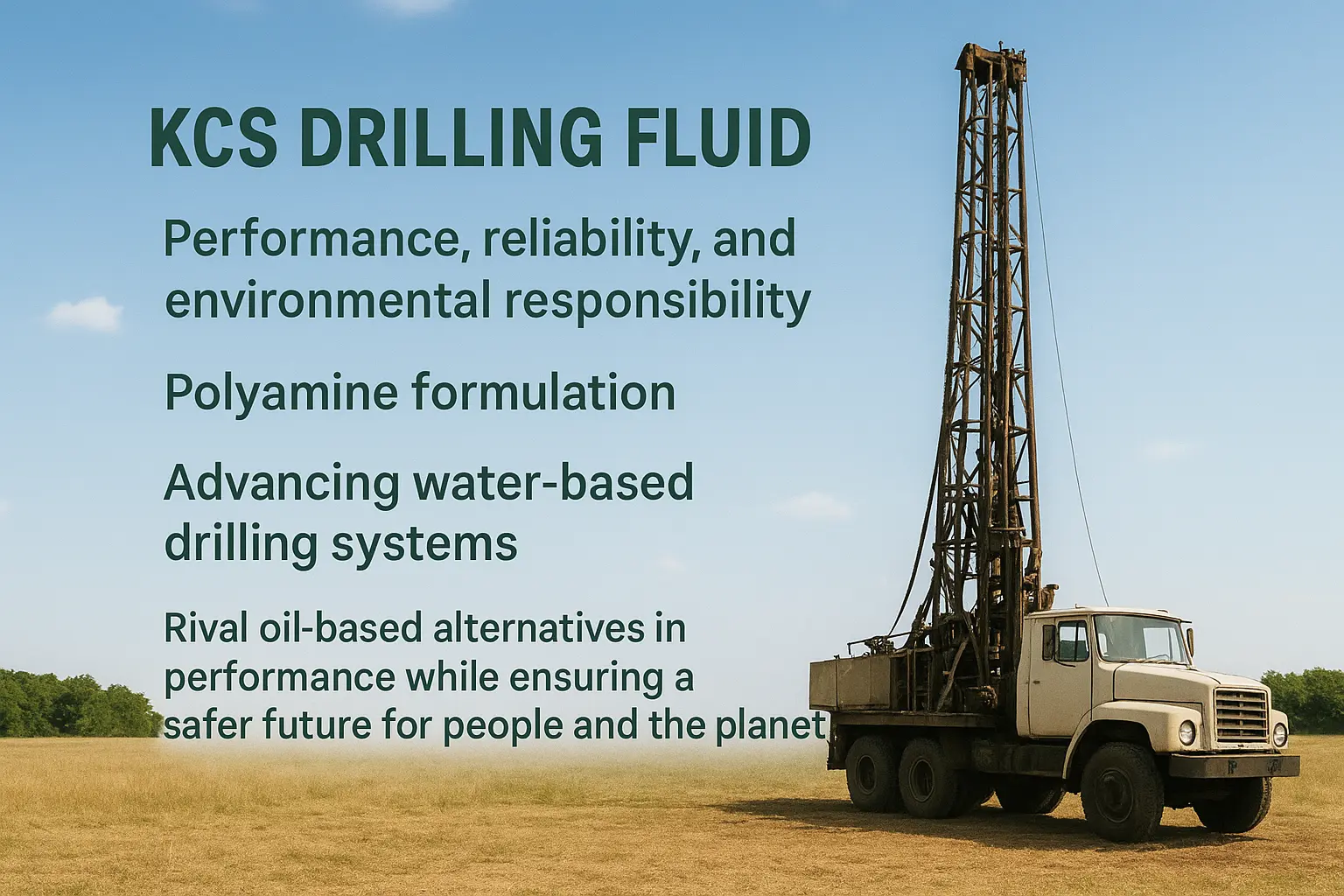 KCS DRILLING FLUID

Performance, reliability, and environmental responsibility

Polyamine formulation

Advancing water-based drilling systems

Rival oil-based alternatives in performance while ensuring a safer future for people and the planet